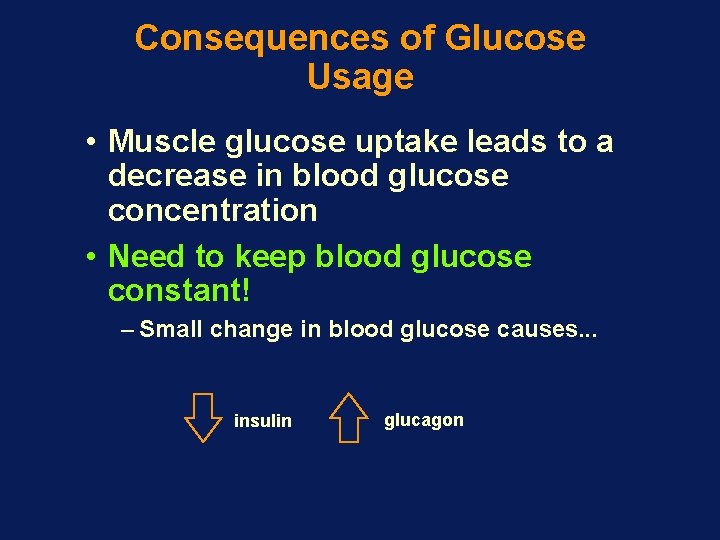 Consequences of Glucose Usage

• Muscle glucose uptake leads to a decrease in blood glucose concentration

• Need to keep blood glucose constant!

– Small change in blood glucose causes...

insulin

glucagon